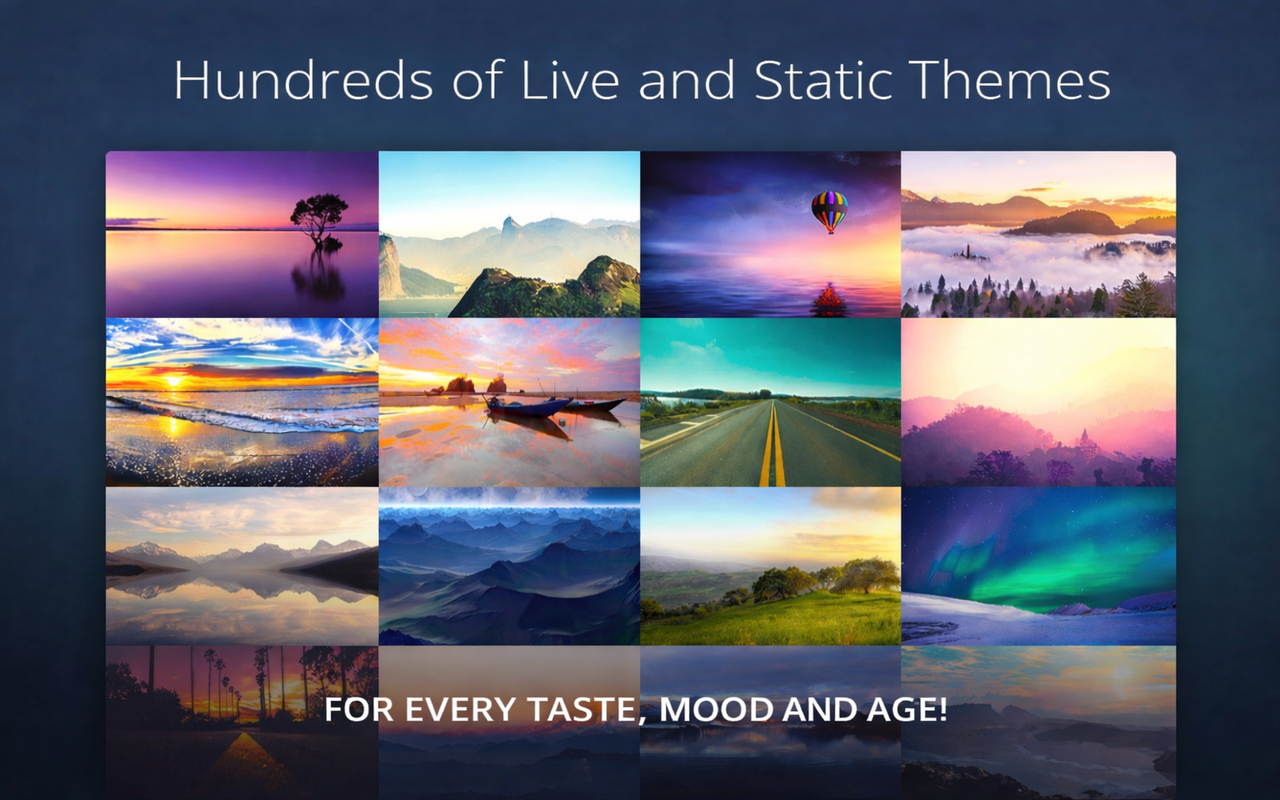 Hundreds of Live and Static Themes

FOR EVERY TASTE, MOOD AND AGE!